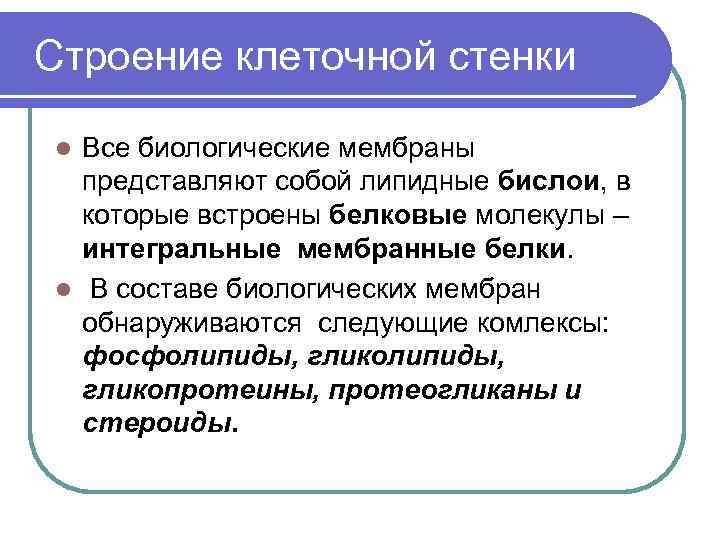 Строение клеточной стенки

Все биологические мембраны представляют собой липидные бислои, в которые встроены белковые молекулы – интегральные мембранные белки.

В составе биологических мембран обнаруживаются следующие комлексы: фосфолипиды, гликолипиды, гликопротеины, протеогликаны и стероиды.